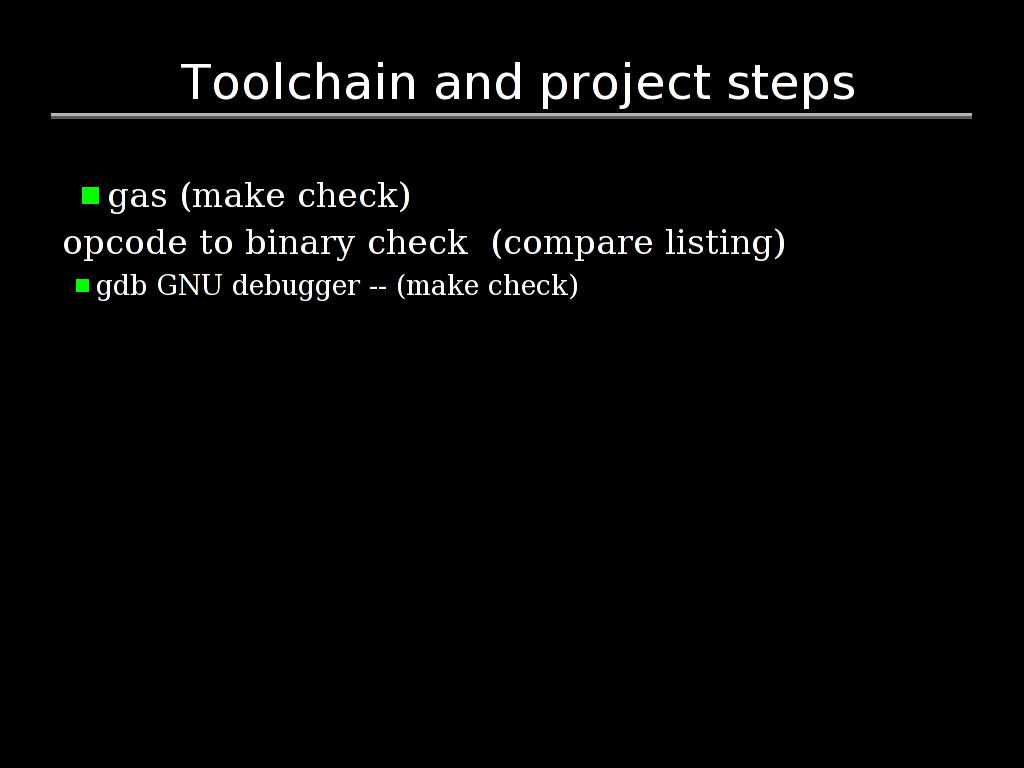 Toolchain and project steps

gas (make check)

opcode to binary check  (compare listing)

gdb GNU debugger -- (make check)